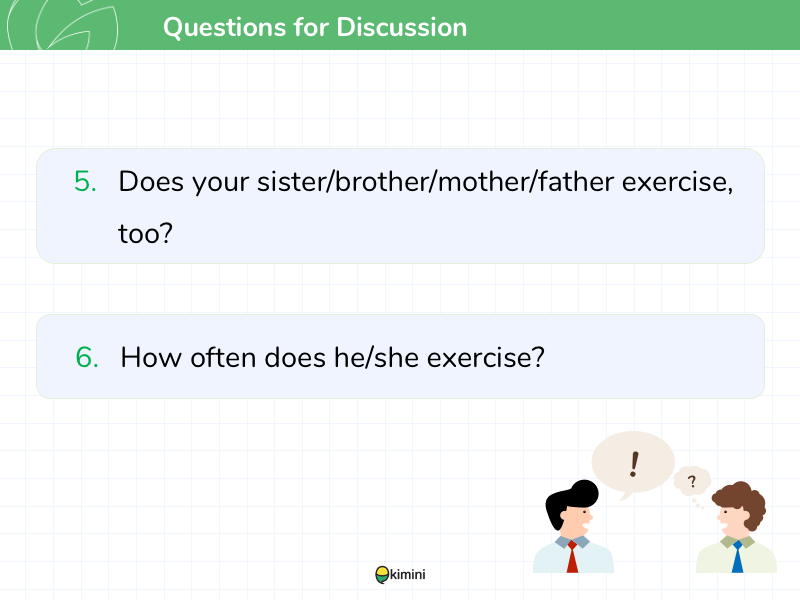 Questions for Discussion

5. Does your sister/brother/mother/father exercise, too?

6. How often does he/she exercise?

!

?

kimini